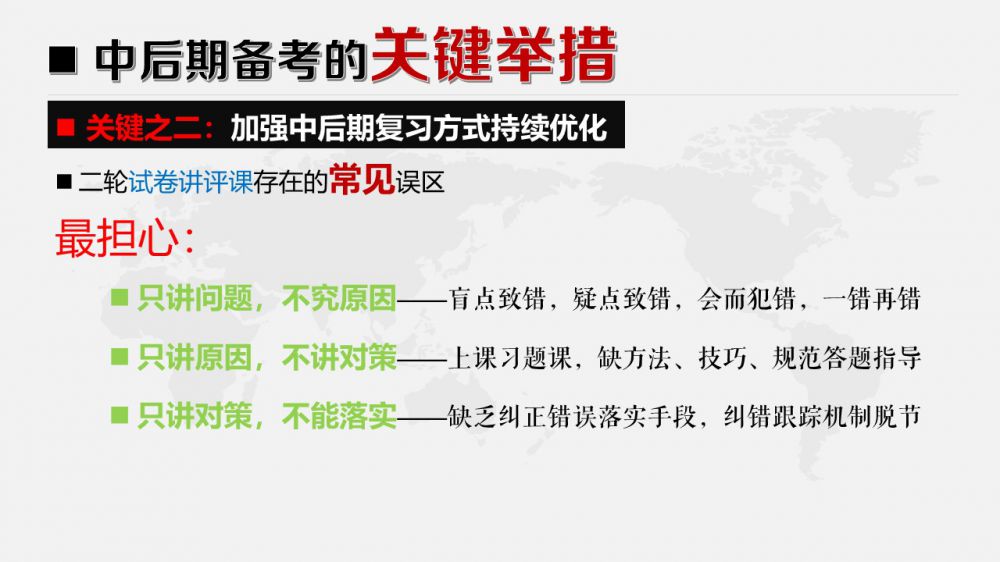 ■ 中后期备考的关键举措

■ 关键之二：加强中后期复习方式持续优化

■ 二轮试卷讲评课存在的常见误区

最担心：

■ 只讲问题，不究原因——盲点致错，疑点致错，会而犯错，一错再错

■ 只讲原因，不讲对策——上课习题课，缺方法、技巧、规范答题指导

■ 只讲对策，不能落实——缺乏纠正错误落实手段，纠错跟踪机制脱节